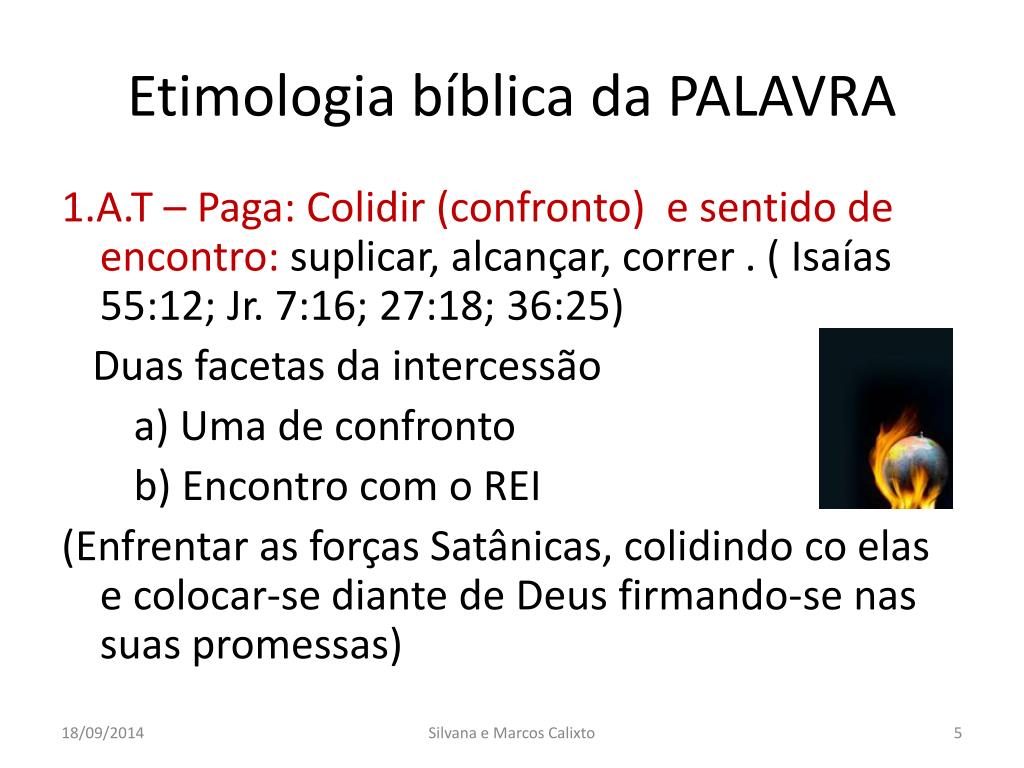 Etimologia bíblica da PALAVRA

1.A.T – Paga: Colidir (confronto) e sentido de encontro: suplicar, alcançar, correr . ( Isaías 55:12; Jr. 7:16; 27:18; 36:25)

Duas facetas da intercessão

a) Uma de confronto

b) Encontro com o REI

(Enfrentar as forças Satânicas, colidindo co elas e colocar-se diante de Deus firmando-se nas suas promessas)

18/09/2014

Silvana e Marcos Calixto

5